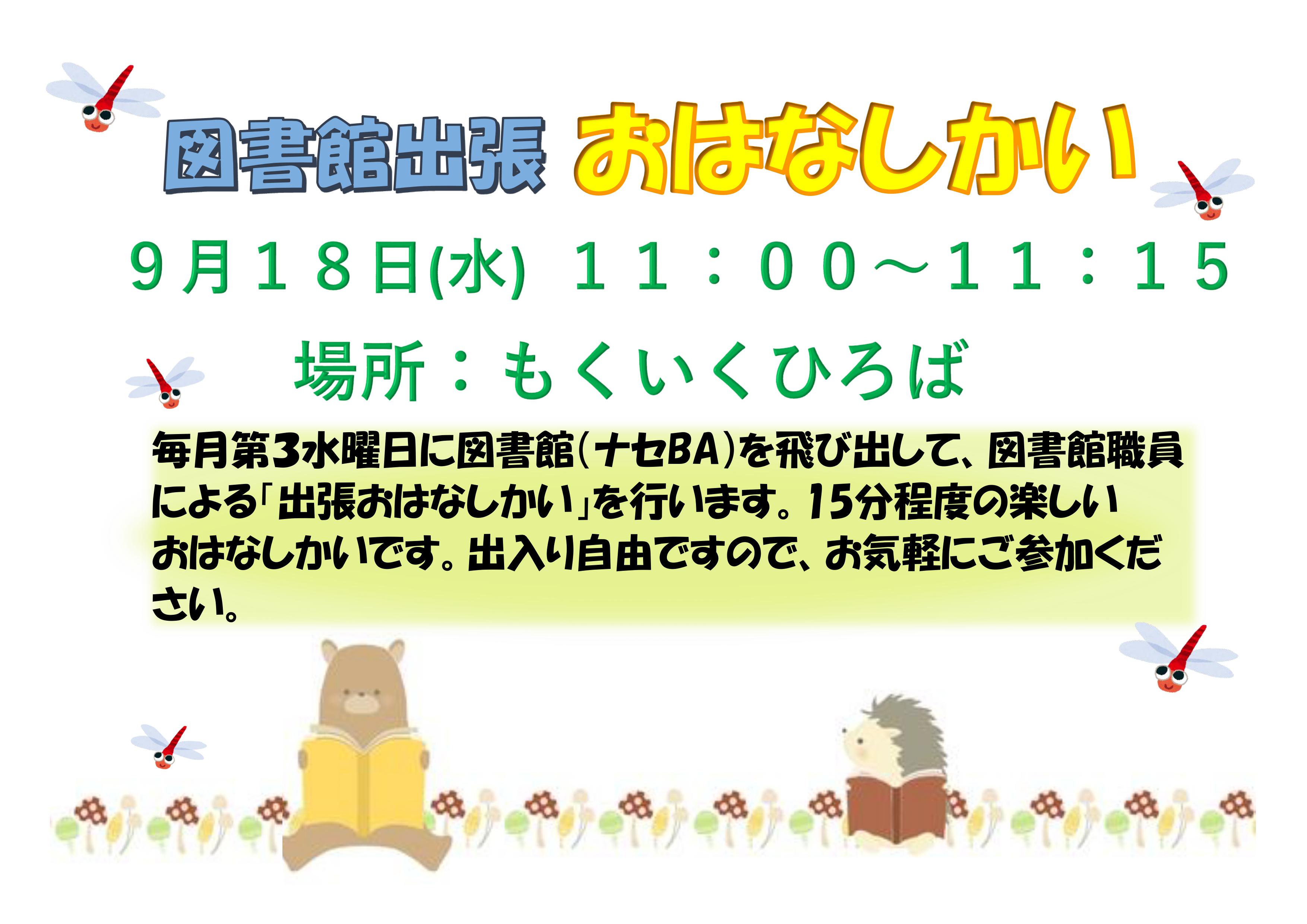 図書館出張 おはなしかい

９月１８日(水) １１：００～１１：１５

場所：もくいくひろば

毎月第3水曜日に図書館(ナセBA)を飛び出して、図書館職員による「出張おはなしかい」を行います。15分程度の楽しいおはなしかいです。出入り自由ですので、お気軽にご参加ください。